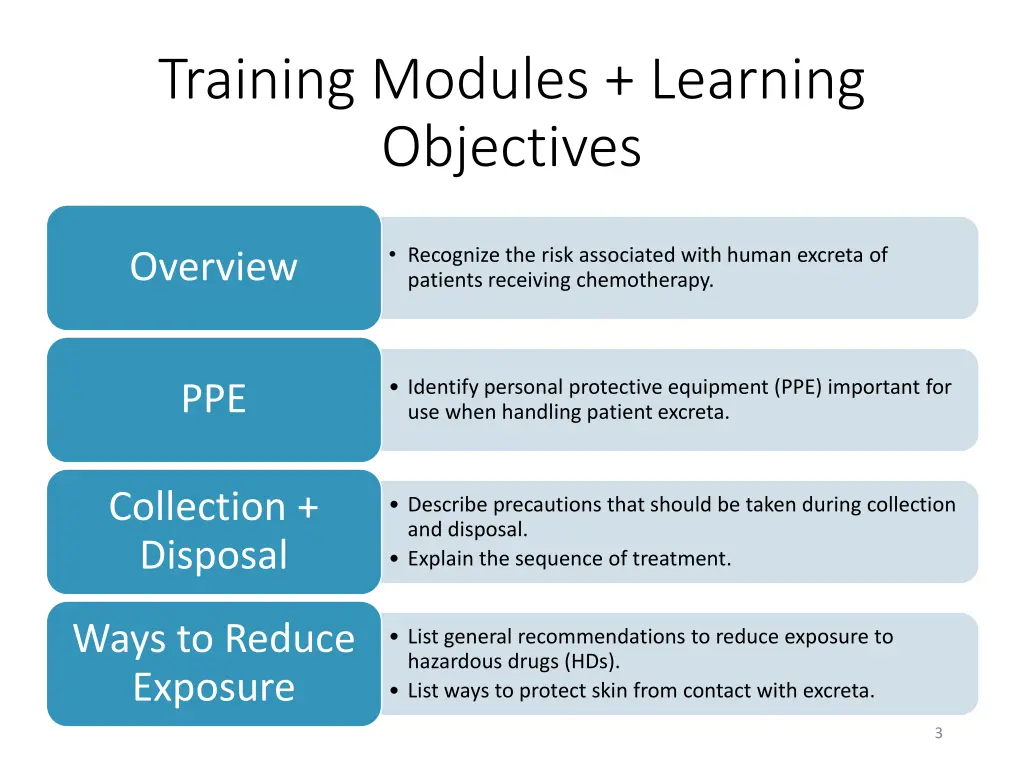 Training Modules + Learning Objectives

Overview

• Recognize the risk associated with human excreta of patients receiving chemotherapy.

PPE

• Identify personal protective equipment (PPE) important for use when handling patient excreta.

Collection + Disposal

• Describe precautions that should be taken during collection and disposal.
• Explain the sequence of treatment.

Ways to Reduce Exposure

• List general recommendations to reduce exposure to hazardous drugs (HDs).
• List ways to protect skin from contact with excreta.

3